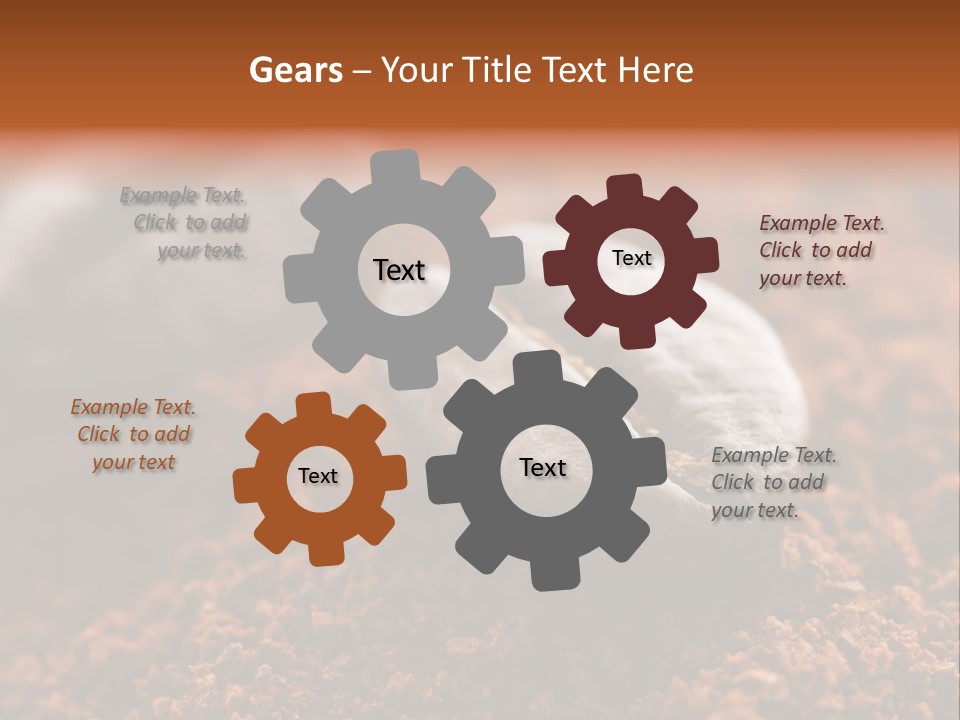 Gears – Your Title Text Here

Example Text. Click to add your text.

Text

Text

Example Text. Click to add your text.

Example Text. Click to add your text

Text

Text

Example Text. Click to add your text.